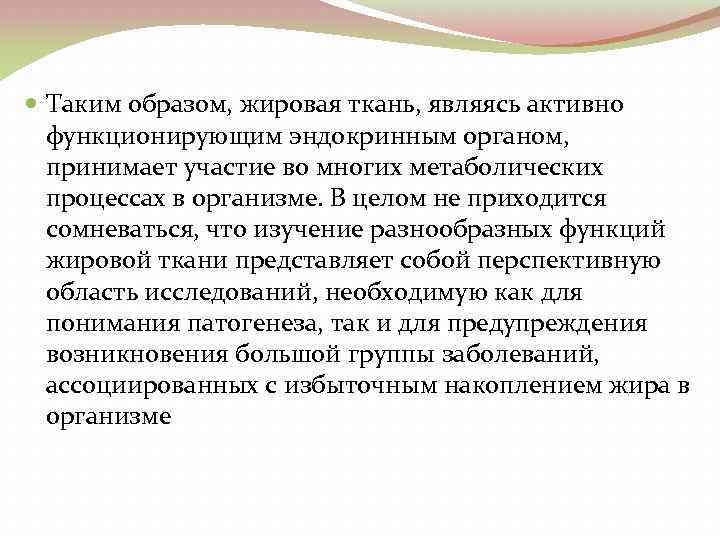 Таким образом, жировая ткань, являясь активно функционирующим эндокринным органом, принимает участие во многих метаболических процессах в организме. В целом не приходится сомневаться, что изучение разнообразных функций жировой ткани представляет собой перспективную область исследований, необходимую как для понимания патогенеза, так и для предупреждения возникновения большой группы заболеваний, ассоциированных с избыточным накоплением жира в организме